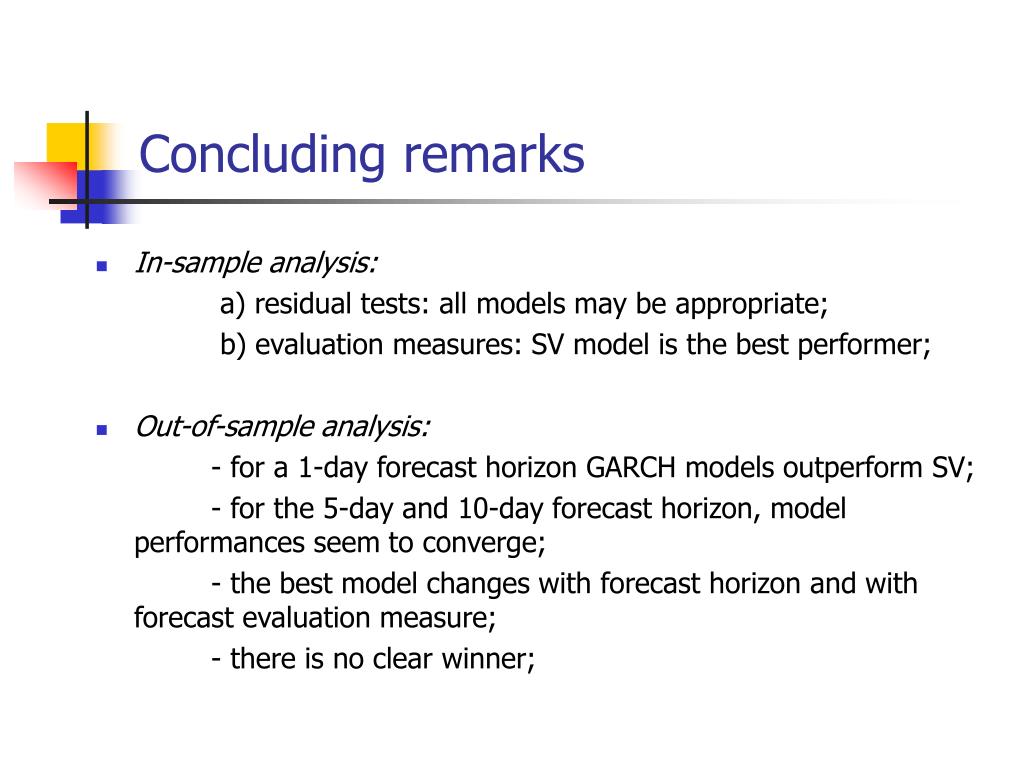 Concluding remarks

In-sample analysis:

a) residual tests: all models may be appropriate;

b) evaluation measures: SV model is the best performer;

Out-of-sample analysis:

- for a 1-day forecast horizon GARCH models outperform SV;

- for the 5-day and 10-day forecast horizon, model performances seem to converge;

- the best model changes with forecast horizon and with forecast evaluation measure;

- there is no clear winner;